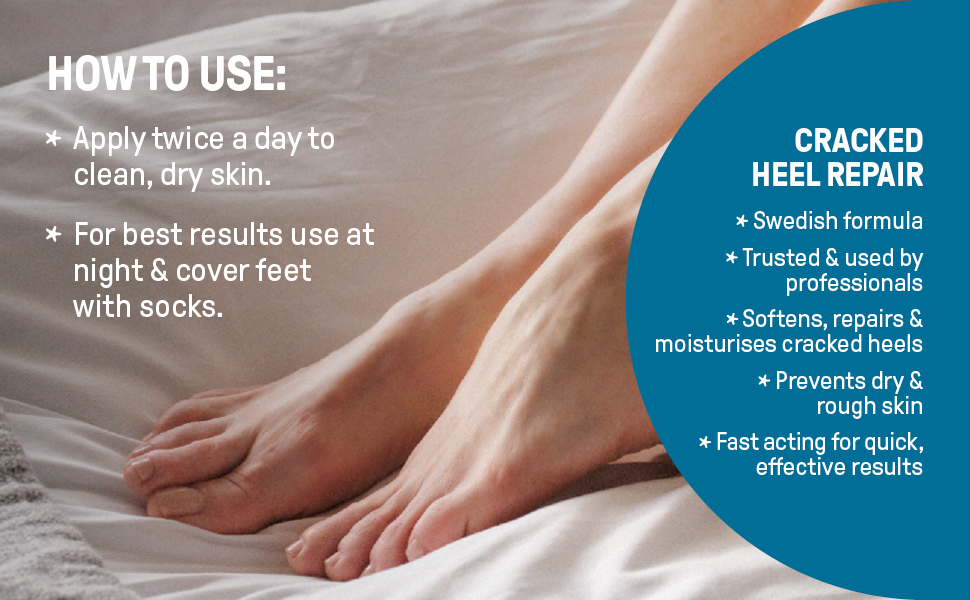 HOW TO USE:

* Apply twice a day to clean, dry skin.

* For best results use at night & cover feet with socks.

CRACKED HEEL REPAIR

* Swedish formula

* Trusted & used by professionals

* Softens, repairs & moisturises cracked heels

* Prevents dry & rough skin

* Fast acting for quick, effective results